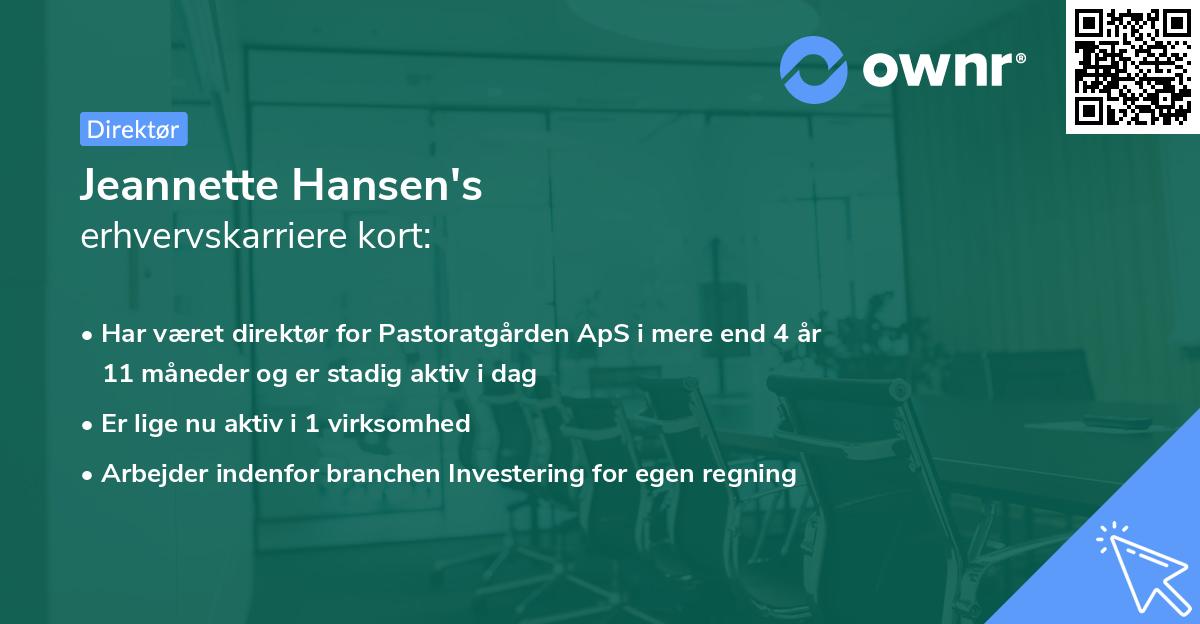 ownr®

Direktør

Jeannette Hansen's
erhvervskarriere kort:

• Har været direktør for Pastoratgården ApS i mere end 4 år 11 måneder og er stadig aktiv i dag
• Er lige nu aktiv i 1 virksomhed
• Arbejder indenfor branchen Investering for egen regning